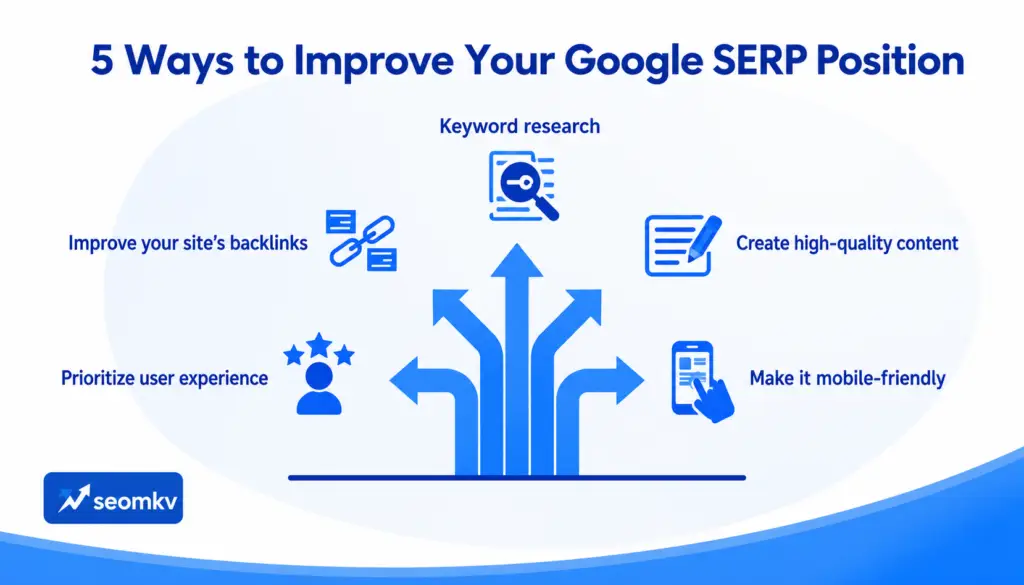 5 Ways to Improve Your Google SERP Position

Keyword research

Improve your site's backlinks

Create high-quality content

Prioritize user experience

Make it mobile-friendly

seomkv